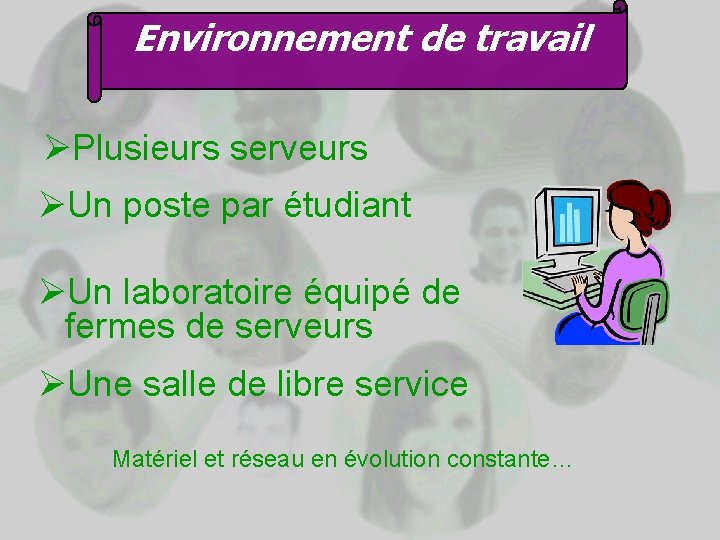 Environnement de travail

➢Plusieurs serveurs

➢Un poste par étudiant

➢Un laboratoire équipé de fermes de serveurs

➢Une salle de libre service

Matériel et réseau en évolution constante…